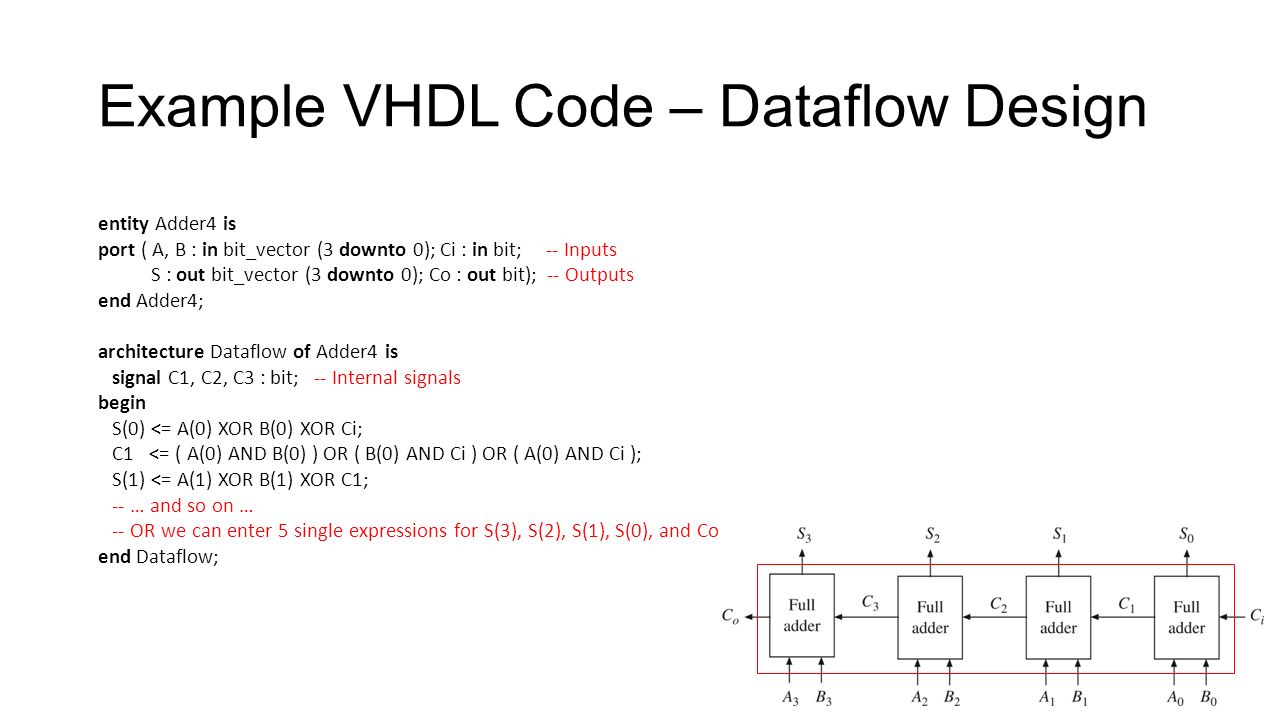 Example VHDL Code – Dataflow Design

entity Adder4 is
port ( A, B : in bit_vector (3 downto 0); Ci : in bit; -- Inputs
S : out bit_vector (3 downto 0); Co : out bit); -- Outputs
end Adder4;

architecture Dataflow of Adder4 is
signal C1, C2, C3 : bit; -- Internal signals
begin
S(0) <= A(0) XOR B(0) XOR Ci;
C1 <= ( A(0) AND B(0) ) OR ( B(0) AND Ci ) OR ( A(0) AND Ci );
S(1) <= A(1) XOR B(1) XOR C1;
-- … and so on …
-- OR we can enter 5 single expressions for S(3), S(2), S(1), S(0), and Co
end Dataflow;

$S_3$ $S_2$ $S_1$ $S_0$

$C_o$ Full adder $C_3$ Full adder $C_2$ Full adder $C_1$ Full adder $C_i$

$A_3$ $B_3$ $A_2$ $B_2$ $A_1$ $B_1$ $A_0$ $B_0$